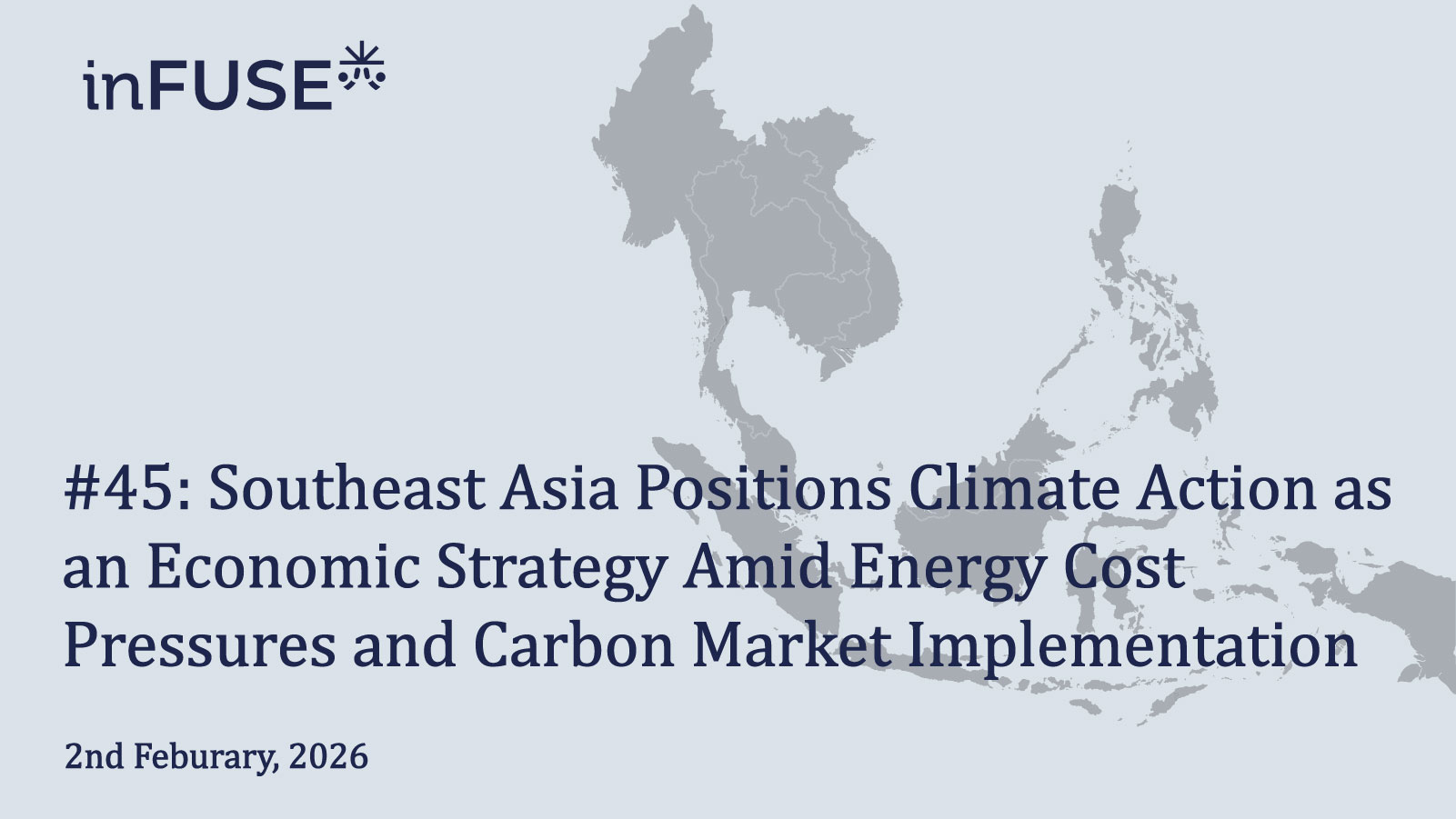 inFUSE

#45: Southeast Asia Positions Climate Action as an Economic Strategy Amid Energy Cost Pressures and Carbon Market Implementation

2nd Feburary, 2026